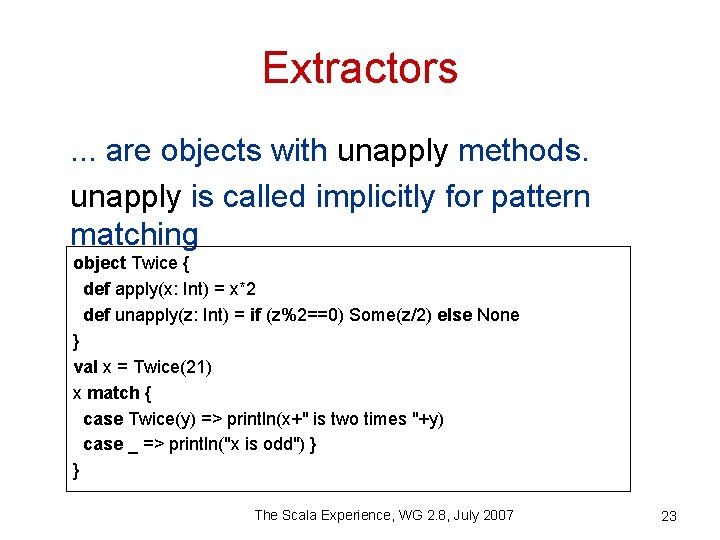 Extractors

... are objects with unapply methods.

unapply is called implicitly for pattern matching

object Twice {
  def apply(x: Int) = x*2
  def unapply(z: Int) = if (z%2==0) Some(z/2) else None
}
val x = Twice(21)
x match {
  case Twice(y) => println(x+" is two times "+y)
  case _ => println("x is odd") }
}

The Scala Experience, WG 2.8, July 2007

23